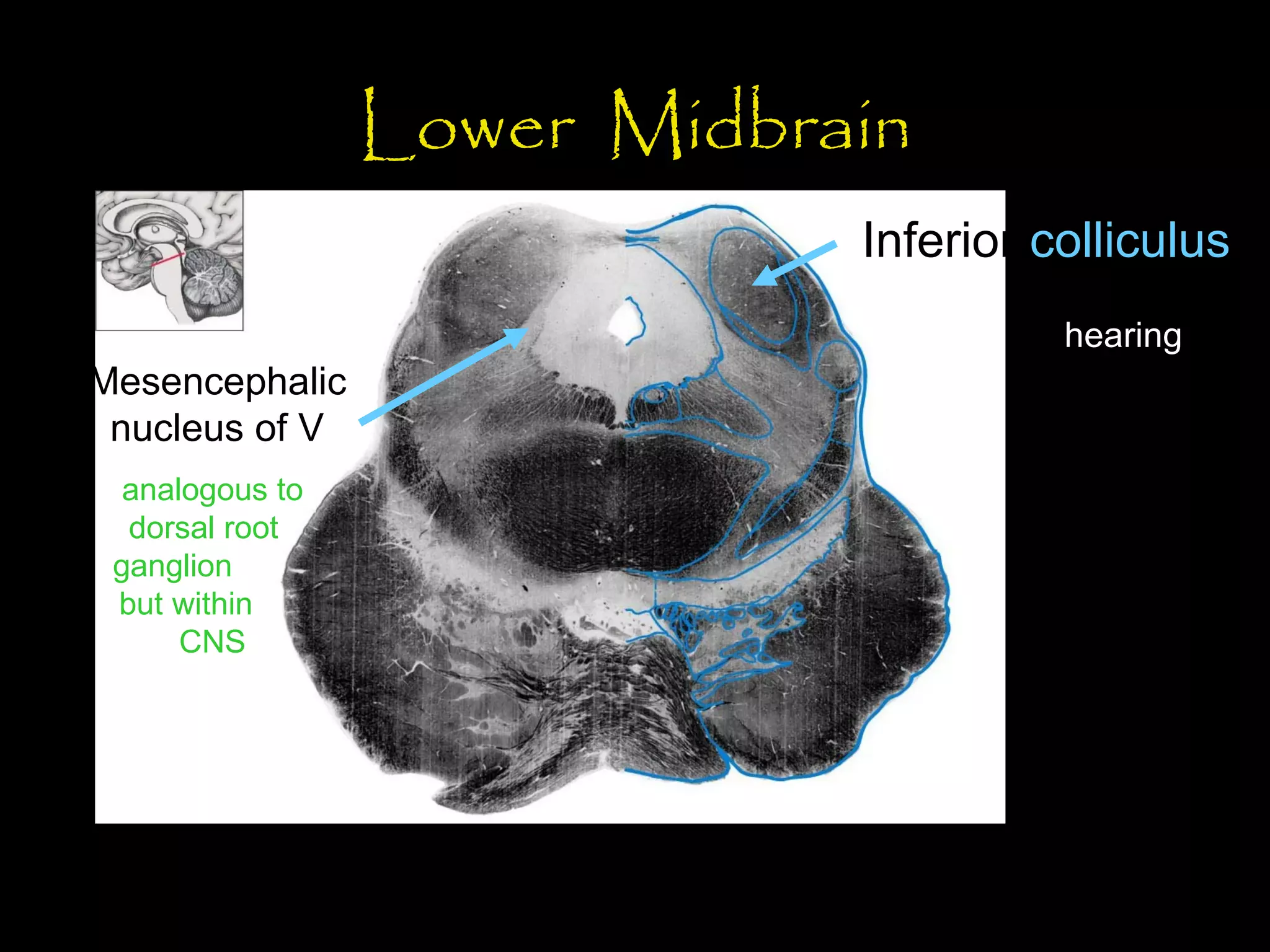 Lower Midbrain

Inferior colliculus

hearing

Mesencephalic nucleus of V

analogous to dorsal root ganglion but within CNS